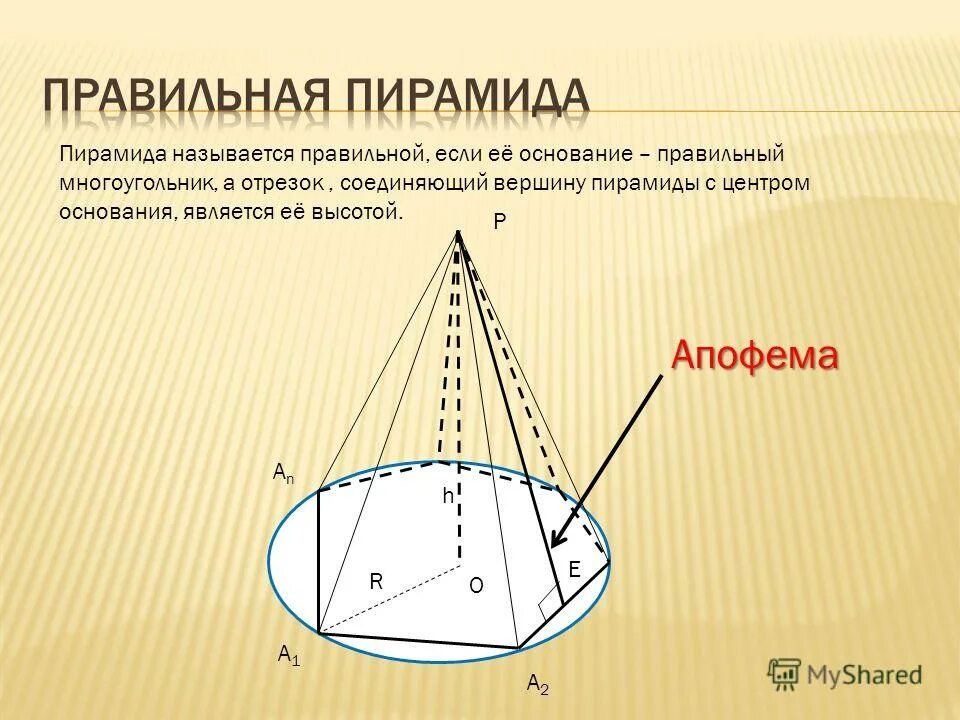 ПРАВИЛЬНАЯ ПИРАМИДА

Пирамида называется правильной, если её основание – правильный многоугольник, а отрезок , соединяющий вершину пирамиды с центром основания, является её высотой.

P

Апофема

$A_n$

h

R

O

E

$A_1$

$A_2$

MyShared